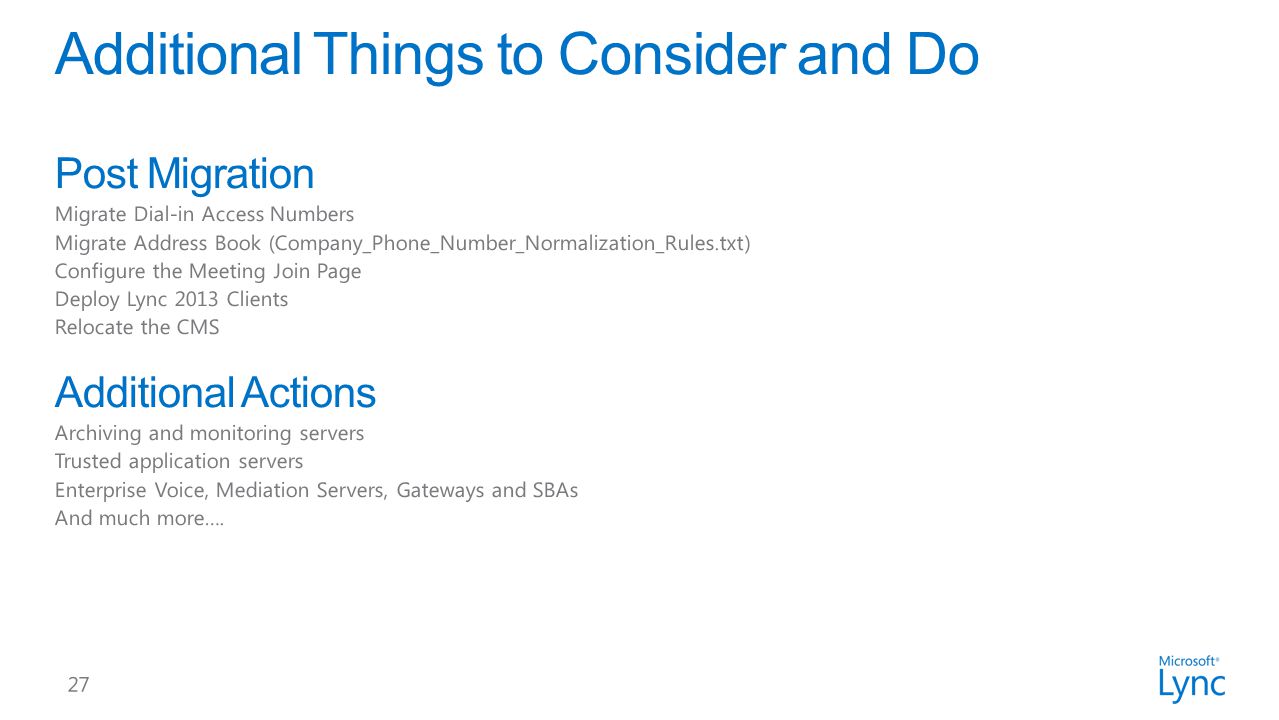 Additional Things to Consider and Do

Post Migration

Migrate Dial-in Access Numbers
Migrate Address Book (Company_Phone_Number_Normalization_Rules.txt)
Configure the Meeting Join Page
Deploy Lync 2013 Clients
Relocate the CMS

Additional Actions

Archiving and monitoring servers
Trusted application servers
Enterprise Voice, Mediation Servers, Gateways and SBAs
And much more….

27

Microsoft®
Lync